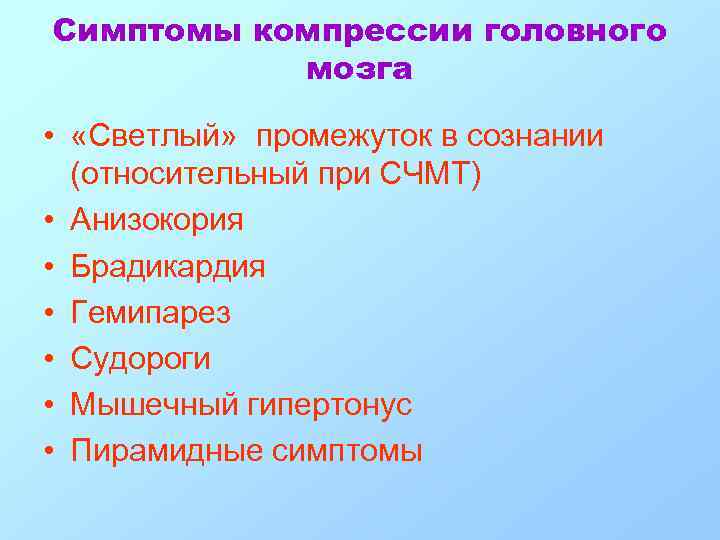 Симптомы компрессии головного мозга

• «Светлый» промежуток в сознании (относительный при СЧМТ)
• Анизокория
• Брадикардия
• Гемипарез
• Судороги
• Мышечный гипертонус
• Пирамидные симптомы